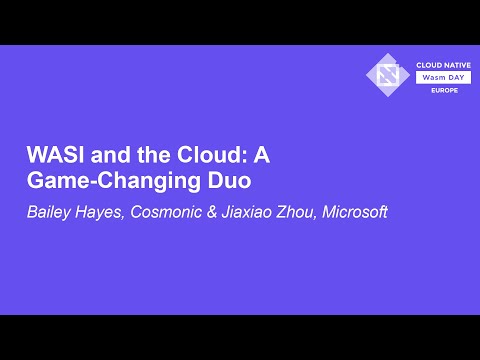 CLOUD NATIVE
Wasm DAY
EUROPE

WASI and the Cloud: A Game-Changing Duo

Bailey Hayes, Cosmonic & Jiaxiao Zhou, Microsoft